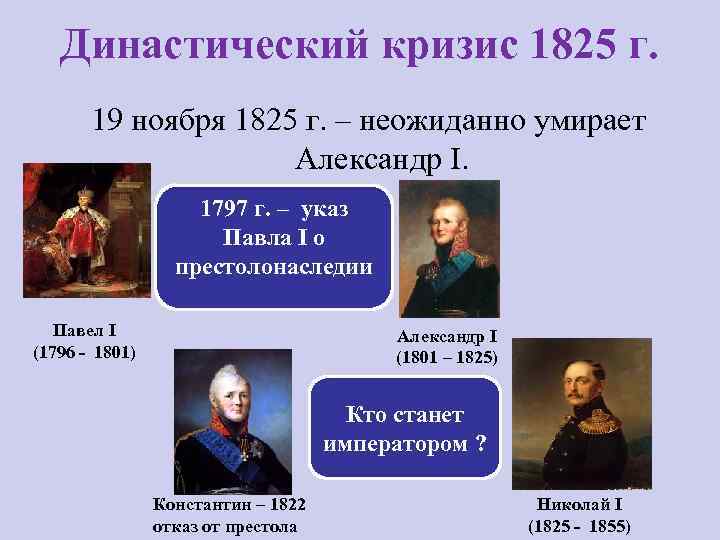 Династический кризис 1825 г.

19 ноября 1825 г. – неожиданно умирает Александр I.

1797 г. – указ Павла I о престолонаследии

Павел I
(1796 - 1801)

Александр I
(1801 – 1825)

Кто станет императором ?

Константин – 1822
отказ от престола

Николай I
(1825 - 1855)